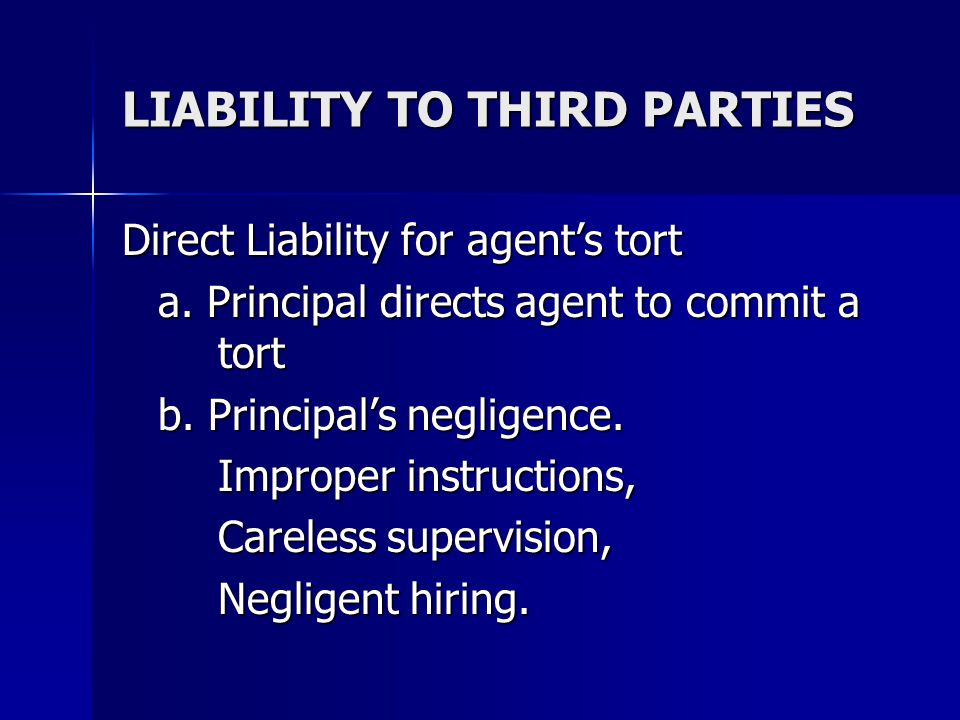 LIABILITY TO THIRD PARTIES

Direct Liability for agent’s tort

a. Principal directs agent to commit a tort

b. Principal’s negligence.

Improper instructions,

Careless supervision,

Negligent hiring.